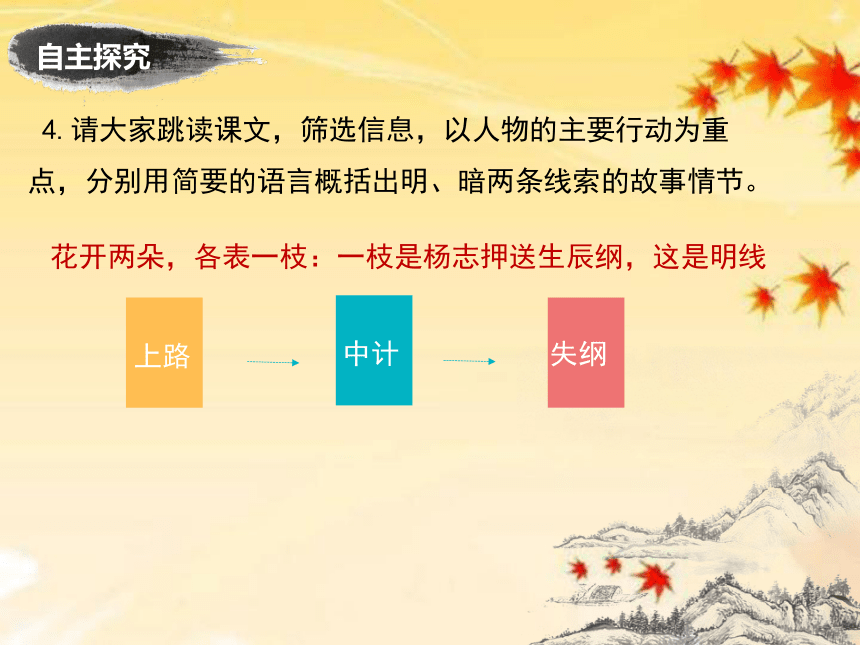 自主探究

4. 请大家跳读课文，筛选信息，以人物的主要行动为重点，分别用简要的语言概括出明、暗两条线索的故事情节。

花开两朵，各表一枝：一枝是杨志押送生辰纲，这是明线

上路

中计

失纲